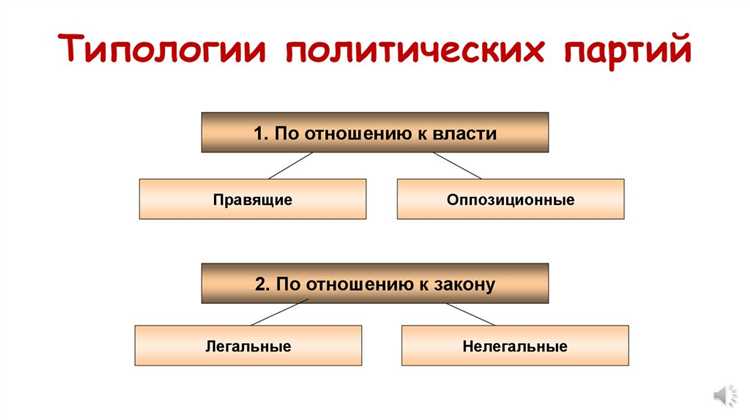 Типологии политических партий

1. По отношению к власти

Правящие

Оппозиционные

2. По отношению к закону

Легальные

Нелегальные